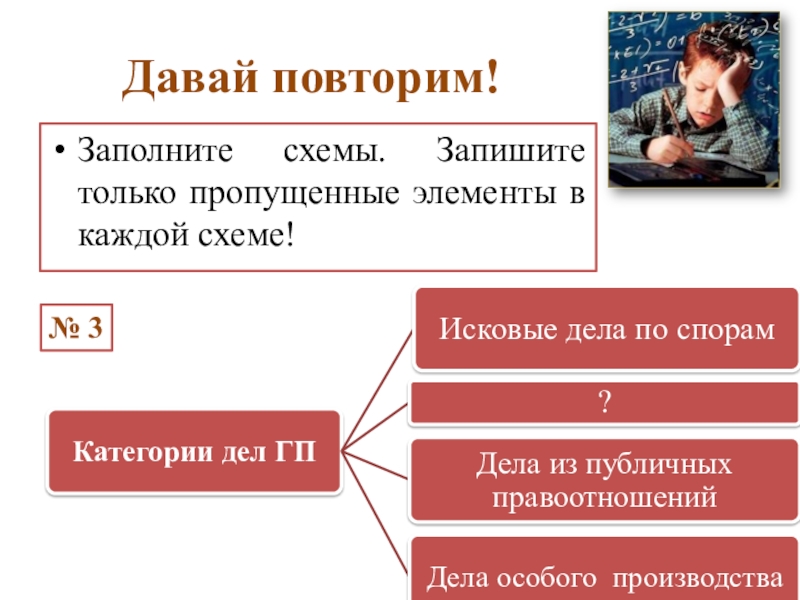 Давай повторим!

• Заполните схемы. Запишите только пропущенные элементы в каждой схеме!

№ 3

Категории дел ГП

Исковые дела по спорам

?

Дела из публичных правоотношений

Дела особого производства